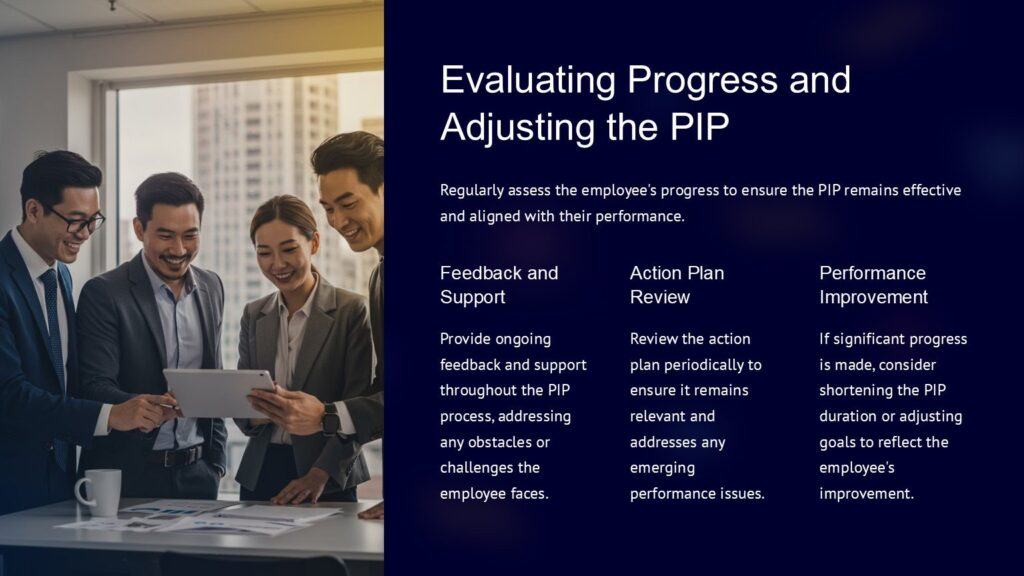 Evaluating Progress and Adjusting the PIP

Regularly assess the employee's progress to ensure the PIP remains effective and aligned with their performance.

Feedback and Support

Provide ongoing feedback and support throughout the PIP process, addressing any obstacles or challenges the employee faces.

Action Plan Review

Review the action plan periodically to ensure it remains relevant and addresses any emerging performance issues.

Performance Improvement

If significant progress is made, consider shortening the PIP duration or adjusting goals to reflect the employee's improvement.